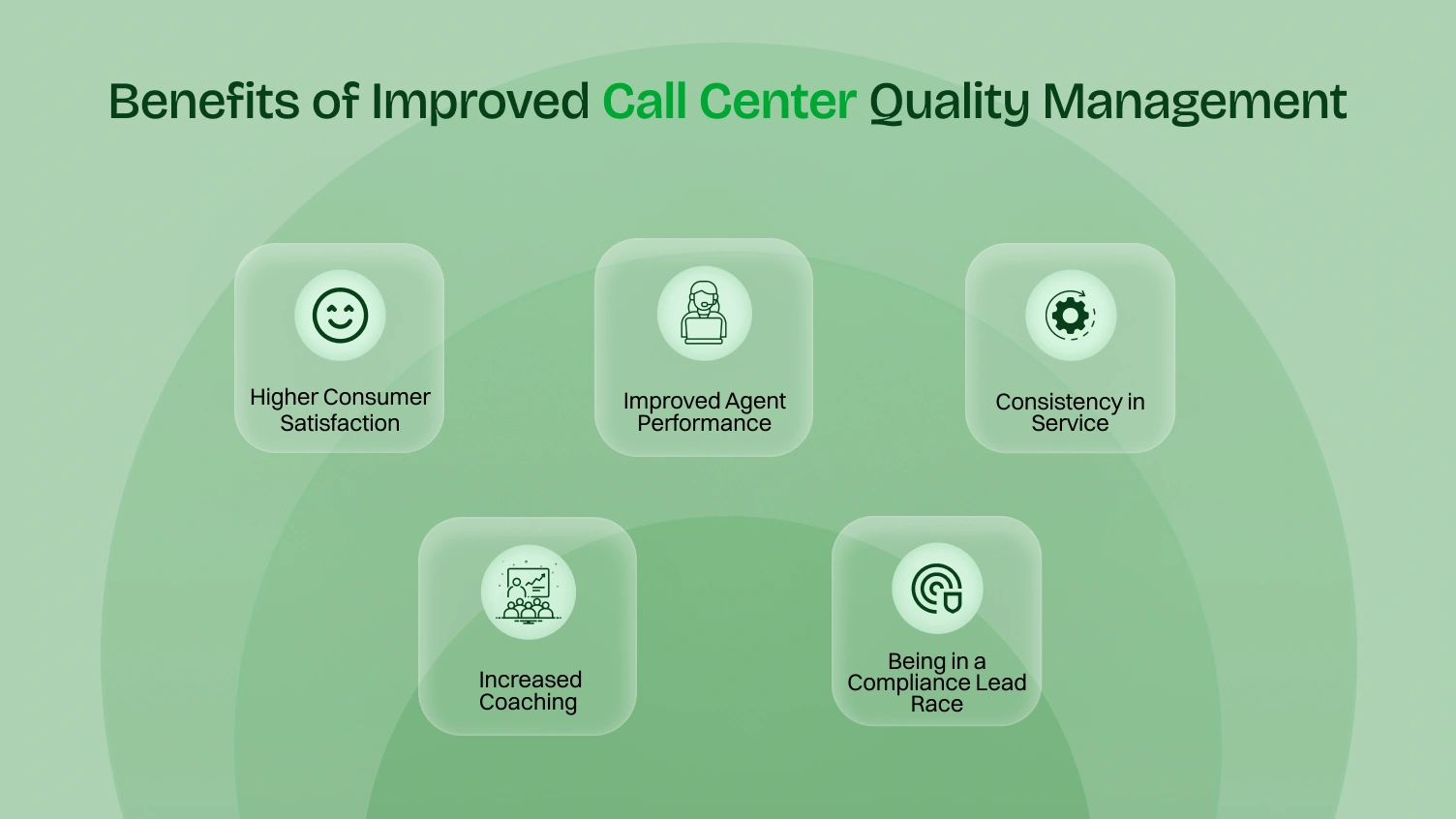 Benefits of Improved Call Center Quality Management

Higher Consumer Satisfaction

Improved Agent Performance

Consistency in Service

Increased Coaching

Being in a Compliance Lead Race